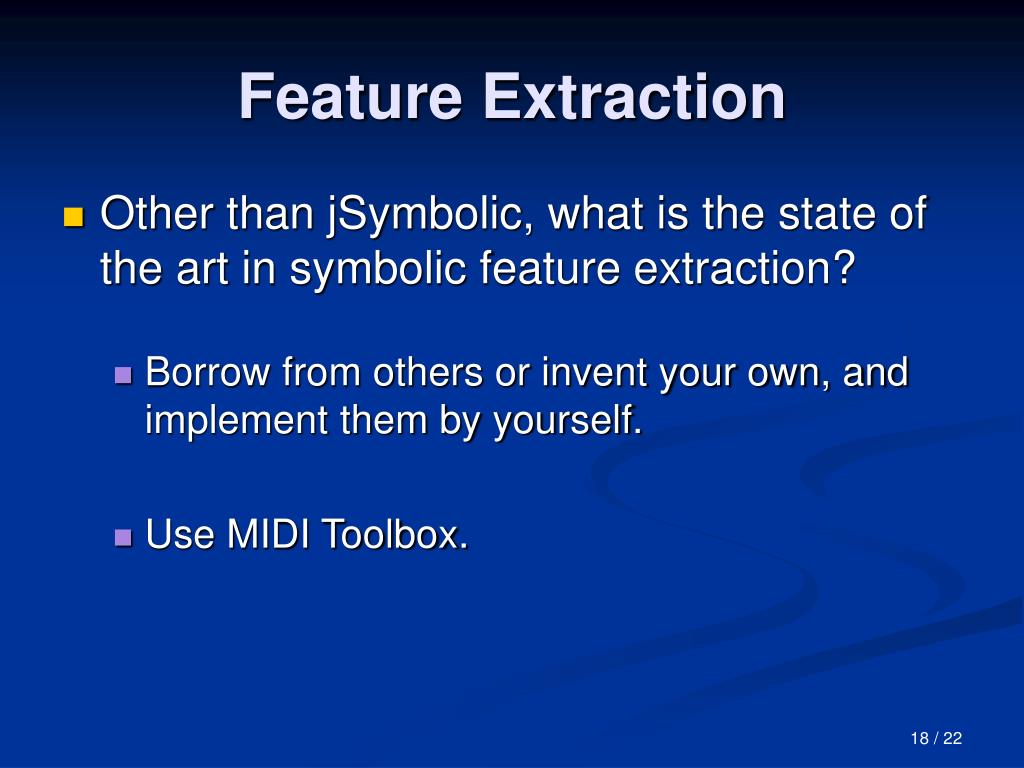 Feature Extraction

Other than jSymbolic, what is the state of the art in symbolic feature extraction?

Borrow from others or invent your own, and implement them by yourself.

Use MIDI Toolbox.

18 / 22